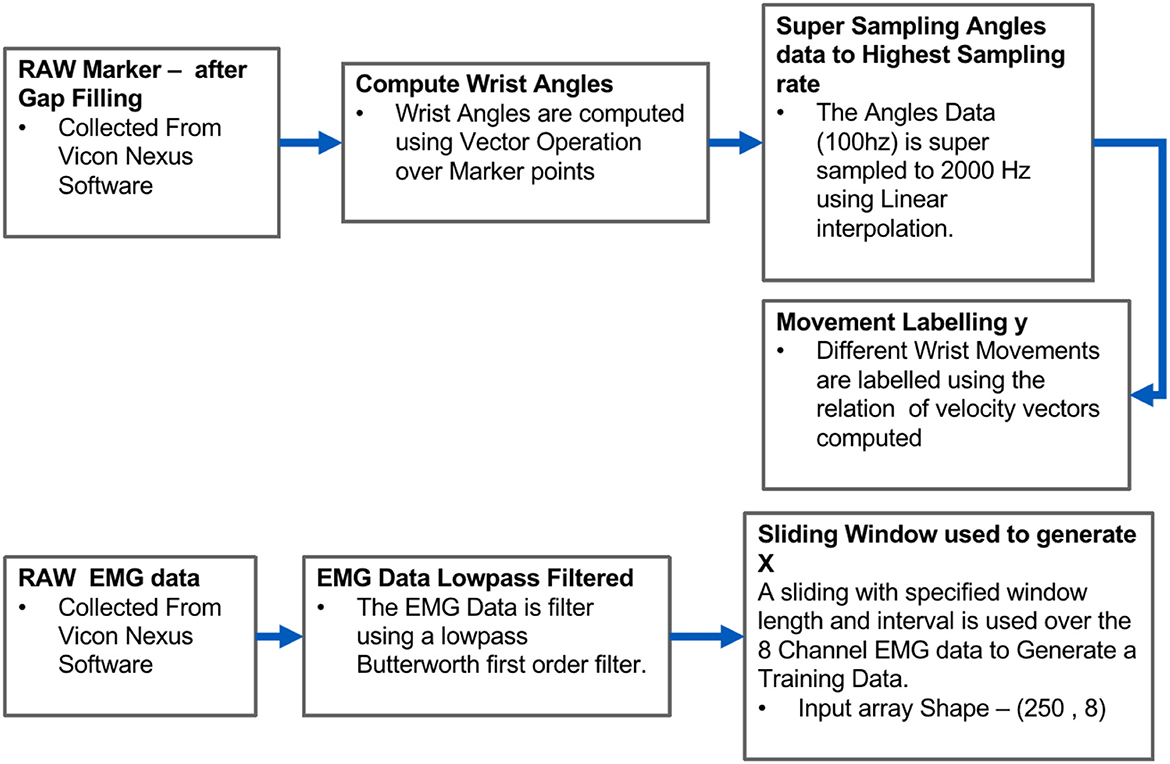 RAW Marker – after Gap Filling
• Collected From Vicon Nexus Software

Compute Wrist Angles
• Wrist Angles are computed using Vector Operation over Marker points

Super Sampling Angles data to Highest Sampling rate
• The Angles Data (100hz) is super sampled to 2000 Hz using Linear interpolation.

Movement Labelling y
• Different Wrist Movements are labelled using the relation of velocity vectors computed

RAW EMG data
• Collected From Vicon Nexus Software

EMG Data Lowpass Filtered
• The EMG Data is filter using a lowpass Butterworth first order filter.

Sliding Window used to generate X
A sliding with specified window length and interval is used over the 8 Channel EMG data to Generate a Training Data.
• Input array Shape – (250 , 8)